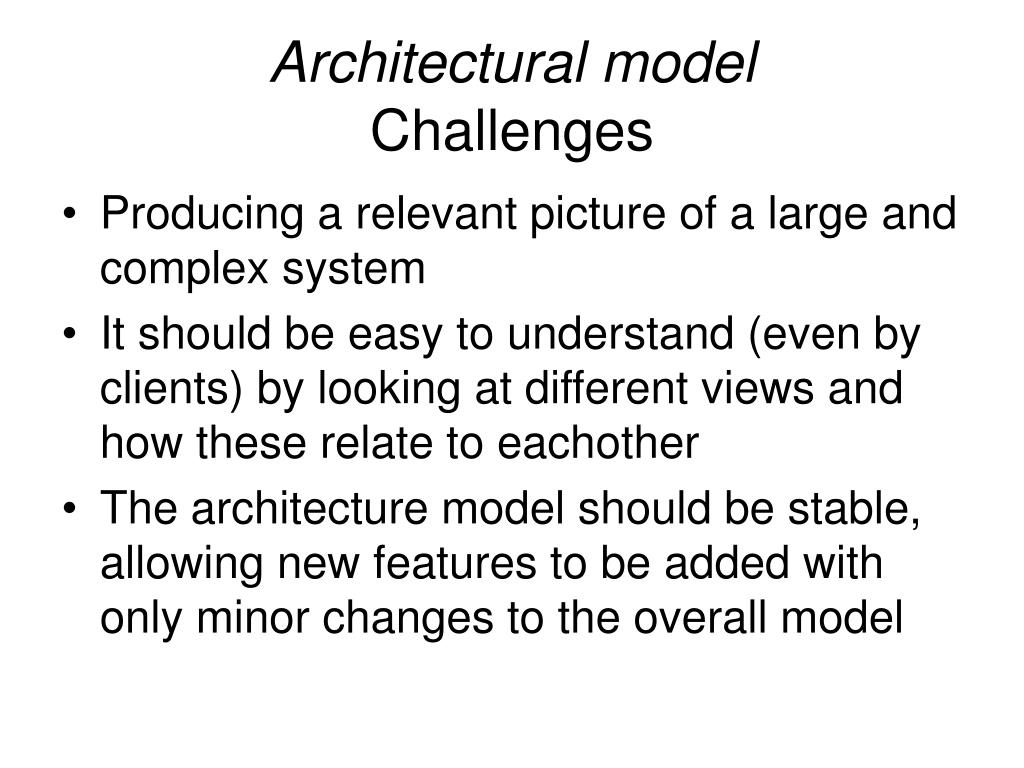 Architectural model
Challenges

• Producing a relevant picture of a large and complex system
• It should be easy to understand (even by clients) by looking at different views and how these relate to eachother
• The architecture model should be stable, allowing new features to be added with only minor changes to the overall model